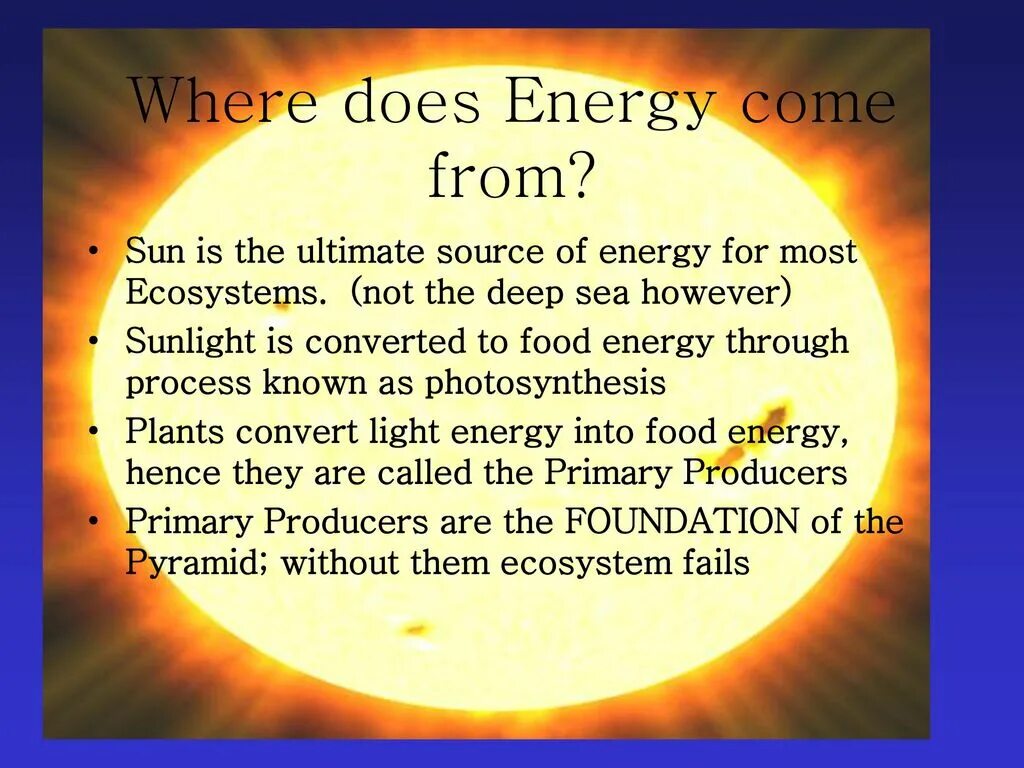 Where does Energy come from?

• Sun is the ultimate source of energy for most Ecosystems. (not the deep sea however)
• Sunlight is converted to food energy through process known as photosynthesis
• Plants convert light energy into food energy, hence they are called the Primary Producers
• Primary Producers are the FOUNDATION of the Pyramid; without them ecosystem fails